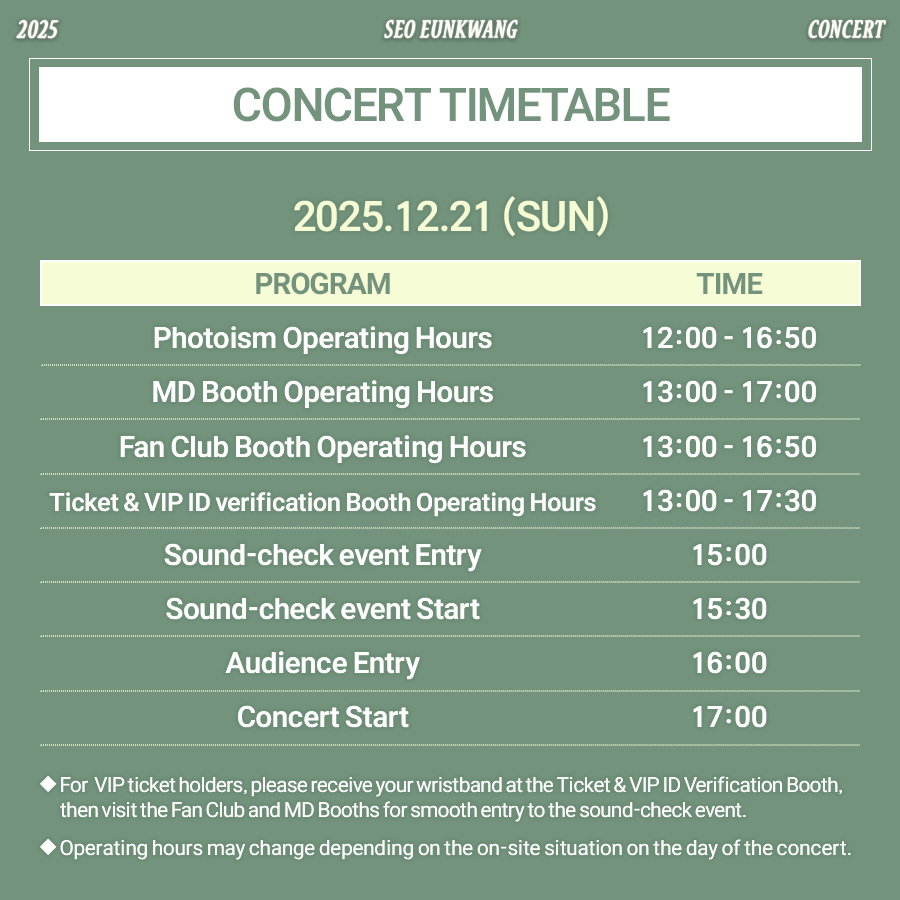 2025 SEO EUNKWANG CONCERT

CONCERT TIMETABLE

2025.12.21 (SUN)

| PROGRAM | TIME |
|---|---|
| Photoism Operating Hours | 12:00 - 16:50 |
| MD Booth Operating Hours | 13:00 - 17:00 |
| Fan Club Booth Operating Hours | 13:00 - 16:50 |
| Ticket & VIP ID verification Booth Operating Hours | 13:00 - 17:30 |
| Sound-check event Entry | 15:00 |
| Sound-check event Start | 15:30 |
| Audience Entry | 16:00 |
| Concert Start | 17:00 |

◆ For VIP ticket holders, please receive your wristband at the Ticket & VIP ID Verification Booth, then visit the Fan Club and MD Booths for smooth entry to the sound-check event.

◆ Operating hours may change depending on the on-site situation on the day of the concert.